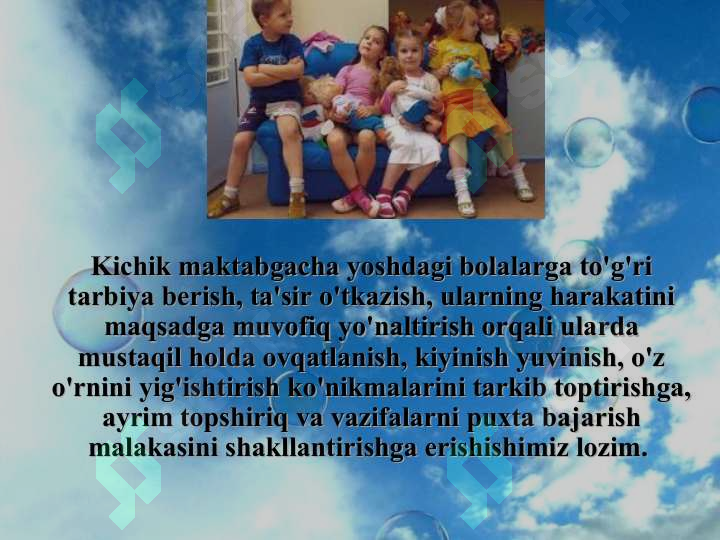 Kichik maktabgacha yoshdagi bolalarga to'g'ri tarbiya berish, ta'sir o'tkazish, ularning harakatini maqsadga muvofiq yo'naltirish orqali ularda mustaqil holda ovqatlanish, kiyinish yuvinish, o'z o'rnini yig'ishtirish ko'nikmalarini tarkib toptirishga, ayrim topshiriq va vazifalarni puxta bajarish malakasini shakllantirishga erishishimiz lozim.